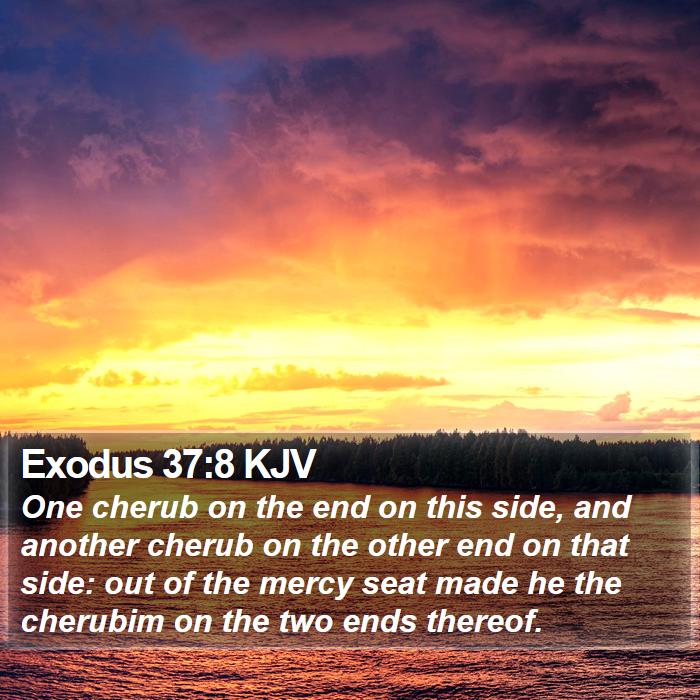 Exodus 37:8 KJV

One cherub on the end on this side, and another cherub on the other end on that side: out of the mercy seat made he the cherubim on the two ends thereof.